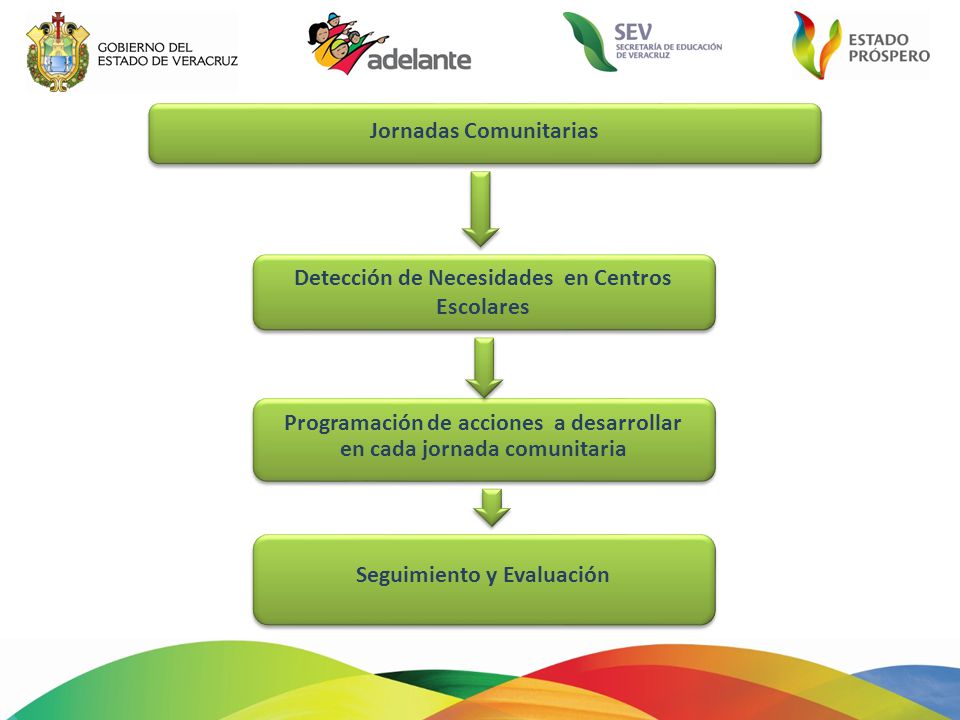 GOBIERNO DEL ESTADO DE VERACRUZ

adelante

SEV SECRETARÍA DE EDUCACIÓN DE VERACRUZ

ESTADO PRÓSPERO

Jornadas Comunitarias

Detección de Necesidades en Centros Escolares

Programación de acciones a desarrollar en cada jornada comunitaria

Seguimiento y Evaluación